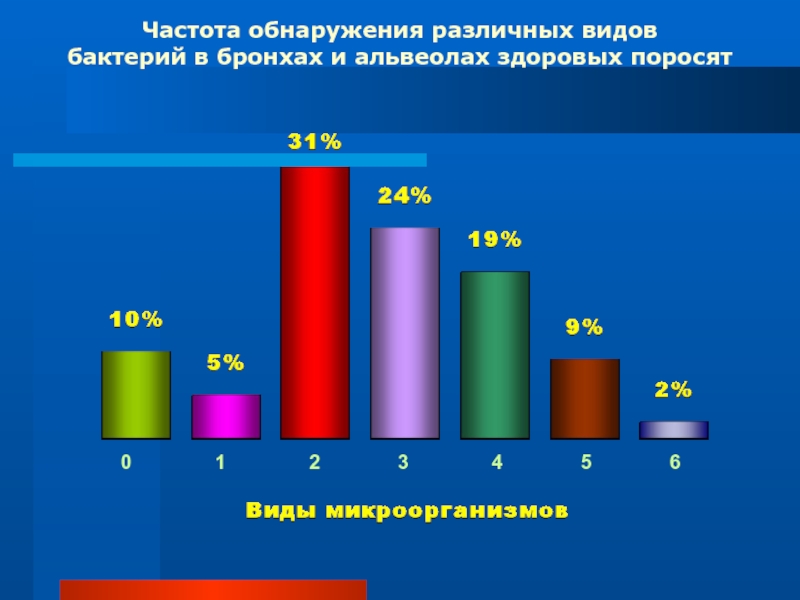 Частота обнаружения различных видов бактерий в бронхах и альвеолах здоровых поросят

10%
5%
31%
24%
19%
9%
2%

0
1
2
3
4
5
6

Виды микроорганизмов